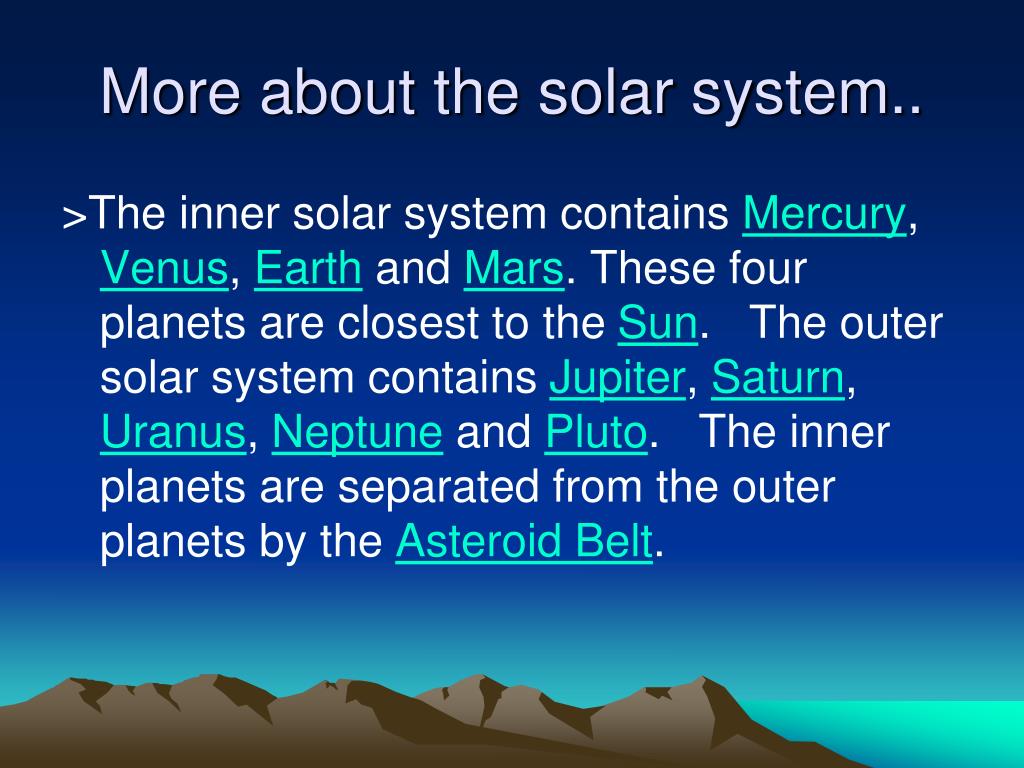 More about the solar system..

>The inner solar system contains Mercury, Venus, Earth and Mars. These four planets are closest to the Sun.   The outer solar system contains Jupiter, Saturn, Uranus, Neptune and Pluto.   The inner planets are separated from the outer planets by the Asteroid Belt.